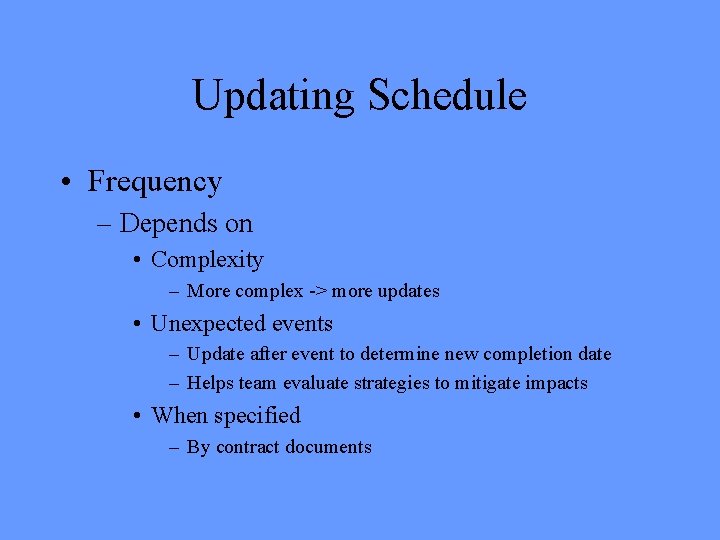 Updating Schedule

• Frequency
– Depends on
• Complexity
– More complex -> more updates
• Unexpected events
– Update after event to determine new completion date
– Helps team evaluate strategies to mitigate impacts
• When specified
– By contract documents